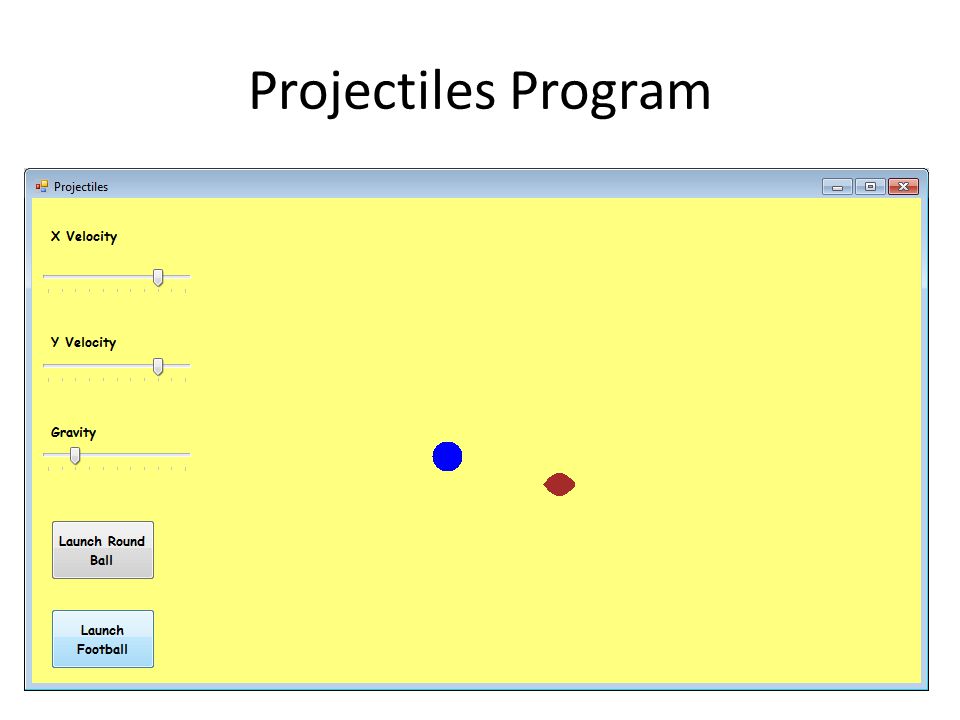 Projectiles Program

Projectiles

X Velocity

Y Velocity

Gravity

Launch Round Ball

Launch Football